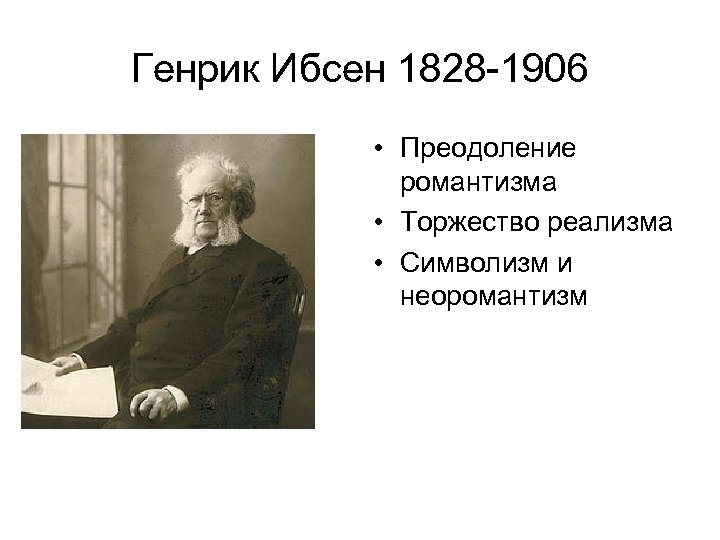 Генрик Ибсен 1828-1906

• Преодоление романтизма
• Торжество реализма
• Символизм и неоромантизм